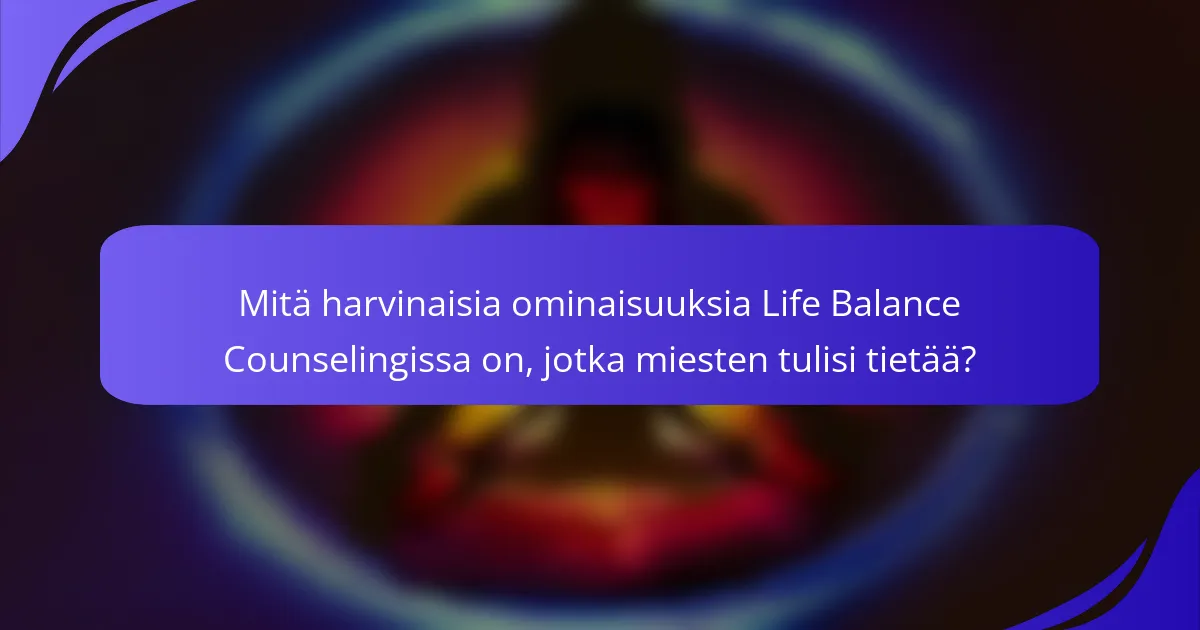 Mitä harvinaisia ominaisuuksia Life Balance Counselingissa on, jotka miesten tulisi tietää?